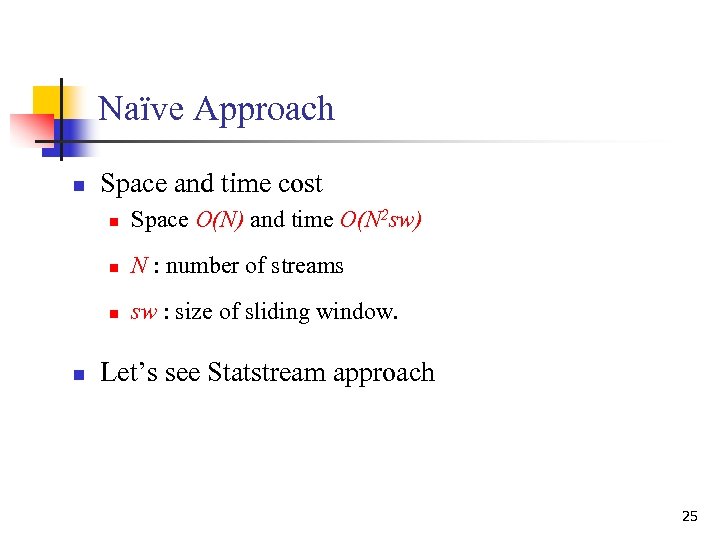 Naïve Approach

- Space and time cost
  - Space $O(N)$ and time $O(N^2sw)$
  - $N$ : number of streams
  - $sw$ : size of sliding window.
- Let's see Statstream approach

25